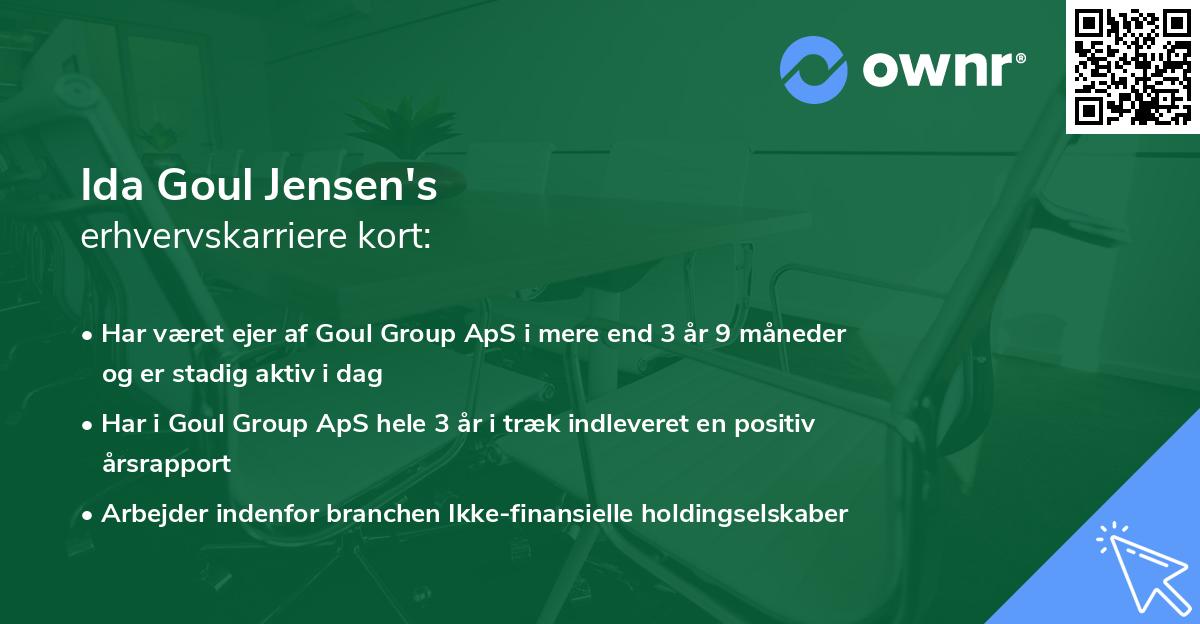 ownr®

Ida Goul Jensen's
erhvervskarriere kort:

• Har været ejer af Goul Group ApS i mere end 3 år 9 måneder og er stadig aktiv i dag

• Har i Goul Group ApS hele 3 år i træk indleveret en positiv årsrapport

• Arbejder indenfor branchen Ikke-finansielle holdingselskaber